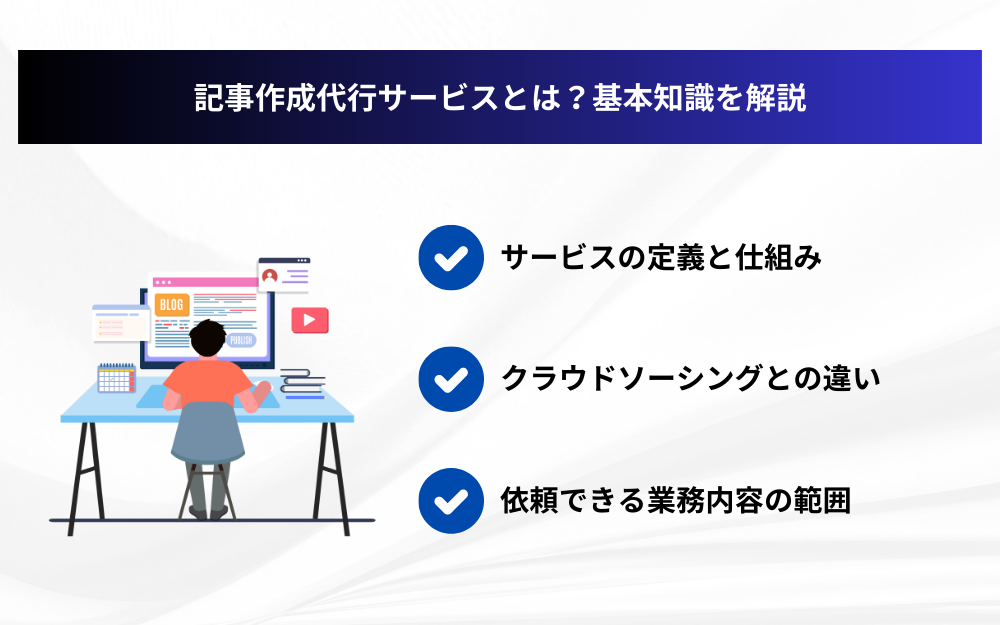 記事作成代行サービスとは？基本知識を解説

BLOG

PUBLISH

サービスの定義と仕組み

クラウドソーシングとの違い

依頼できる業務内容の範囲